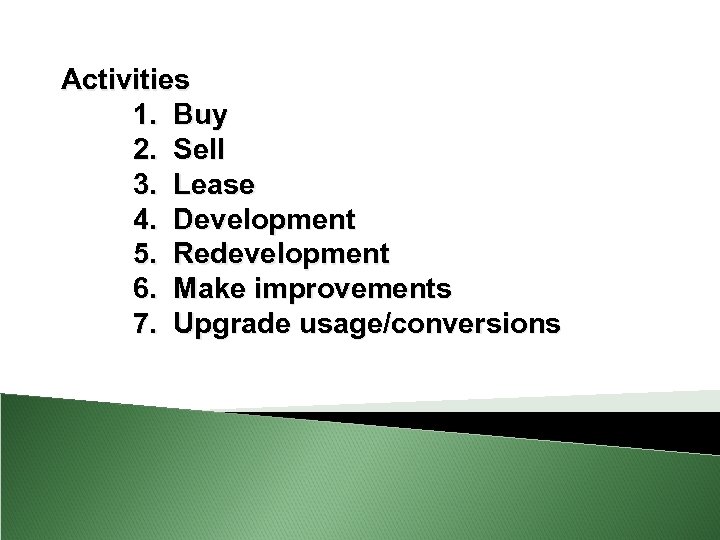 Activities
1. Buy
2. Sell
3. Lease
4. Development
5. Redevelopment
6. Make improvements
7. Upgrade usage/conversions